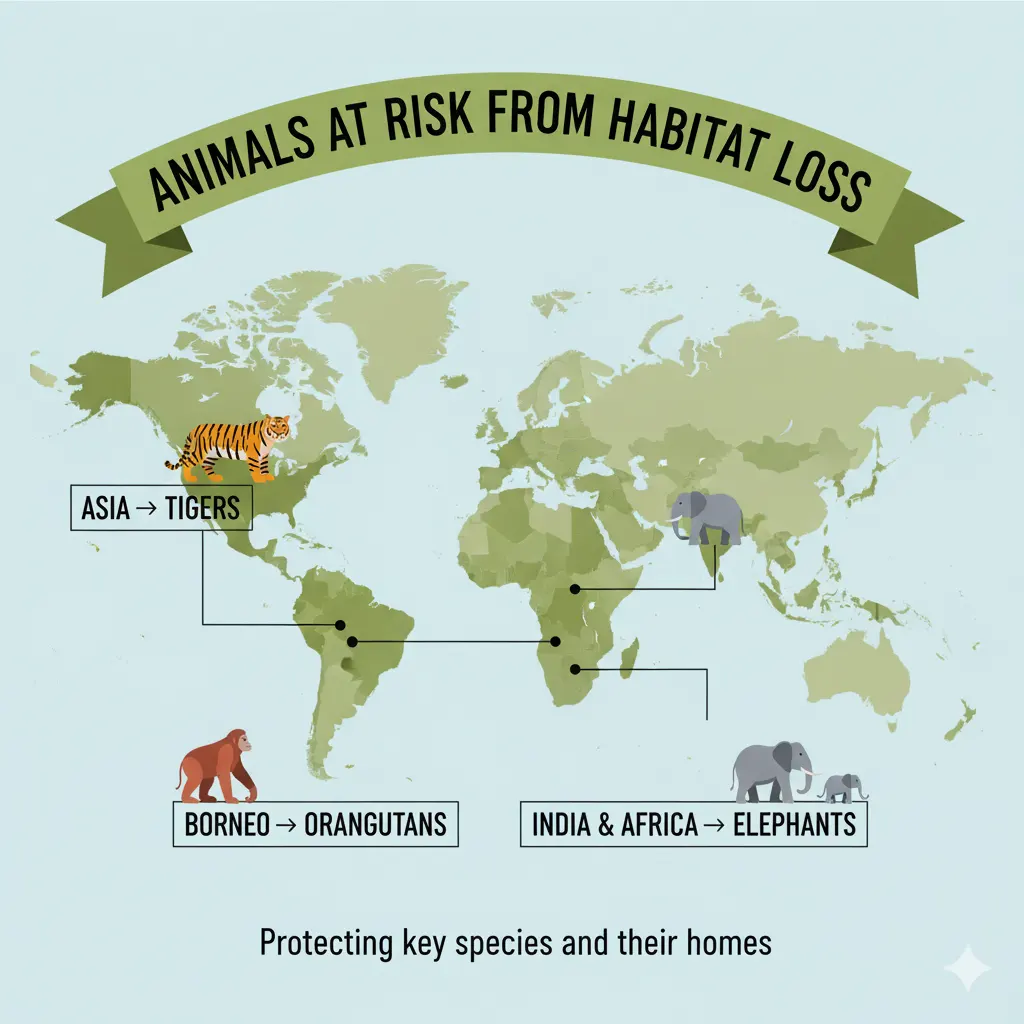 ANIMALS AT RISK FROM HABITAT LOSS

ASIA → TIGERS

BORNEO → ORANGUTANS

INDIA & AFRICA → ELEPHANTS

Protecting key species and their homes